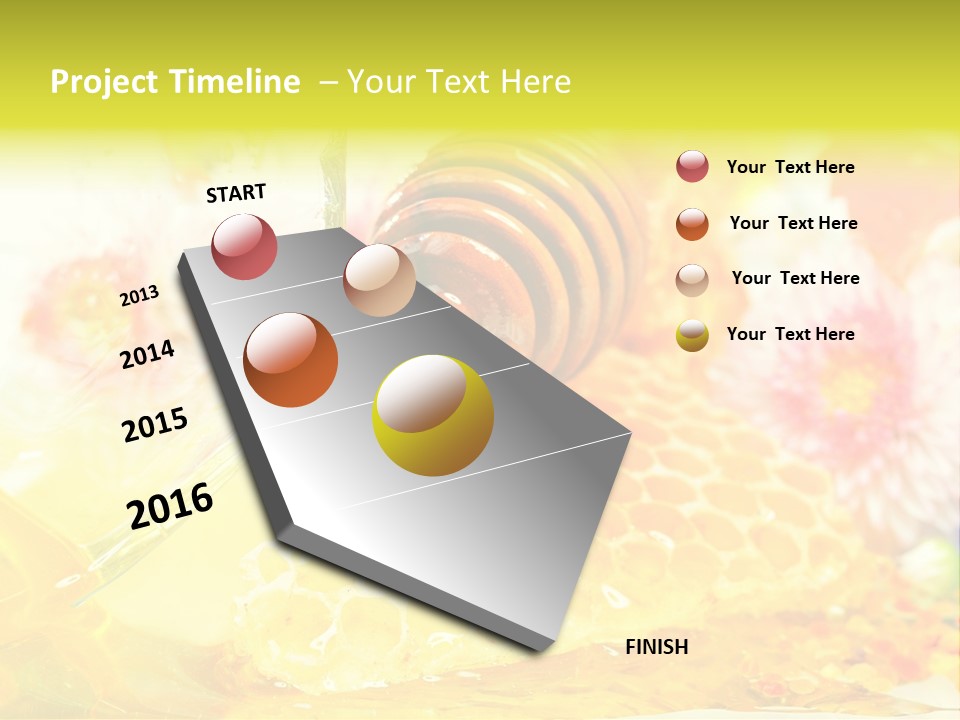 Project Timeline – Your Text Here

START

2013

2014

2015

2016

FINISH

Your Text Here

Your Text Here

Your Text Here

Your Text Here